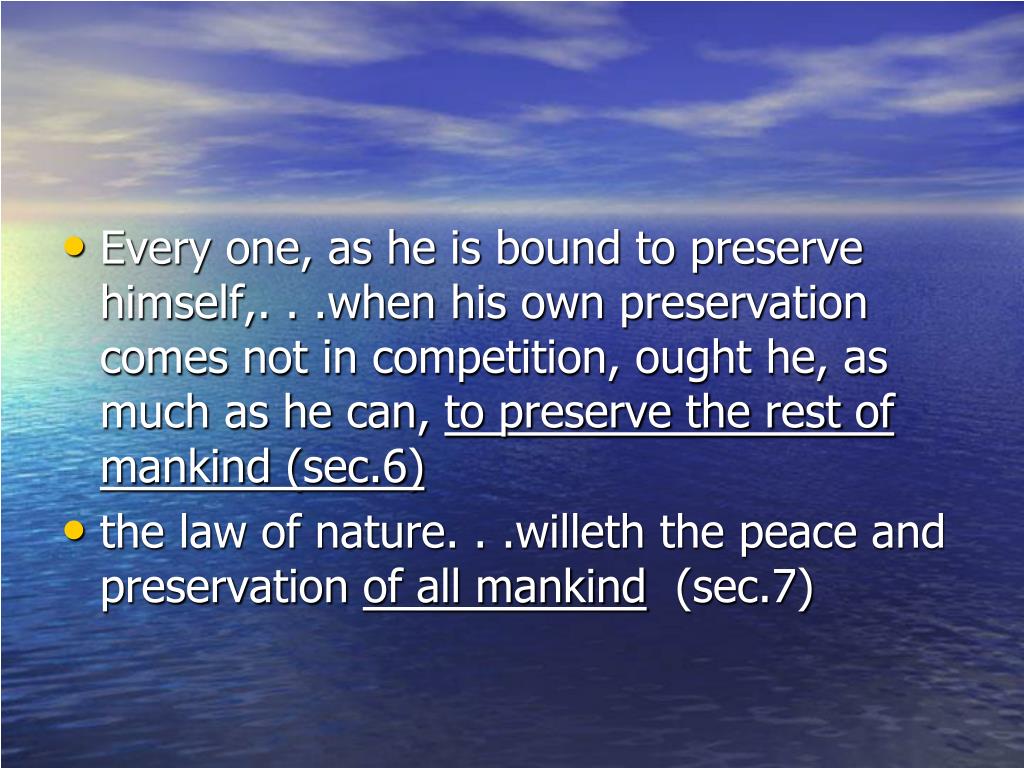 • Every one, as he is bound to preserve himself,. . .when his own preservation comes not in competition, ought he, as much as he can, to preserve the rest of mankind (sec.6)

• the law of nature. . .willeth the peace and preservation of all mankind (sec.7)